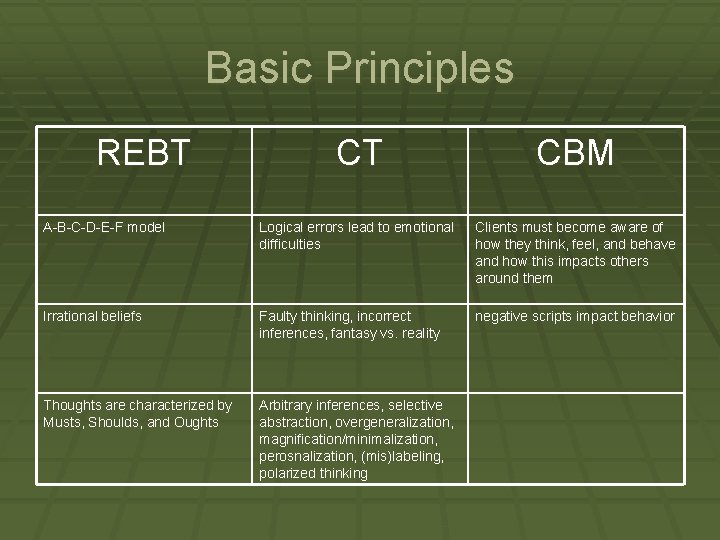 Basic Principles

| REBT | CT | CBM |
|---|---|---|
| A-B-C-D-E-F model | Logical errors lead to emotional difficulties | Clients must become aware of how they think, feel, and behave and how this impacts others around them |
| Irrational beliefs | Faulty thinking, incorrect inferences, fantasy vs. reality | negative scripts impact behavior |
| Thoughts are characterized by Musts, Shoulds, and Oughts | Arbitrary inferences, selective abstraction, overgeneralization, magnification/minimalization, perosnalization, (mis)labeling, polarized thinking | |